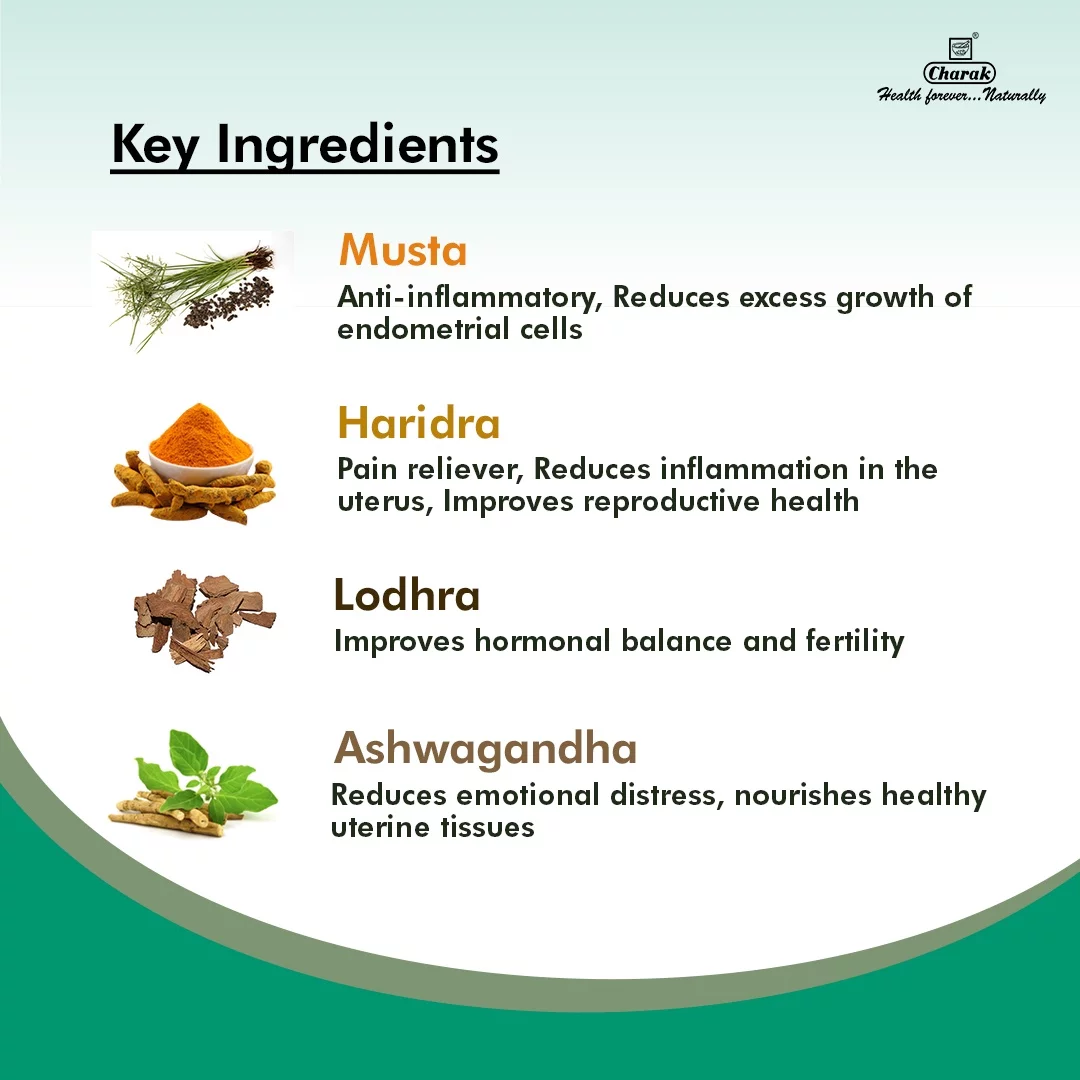 Charak
Health forever...Naturally

Key Ingredients

Musta
Anti-inflammatory, Reduces excess growth of endometrial cells

Haridra
Pain reliever, Reduces inflammation in the uterus, Improves reproductive health

Lodhra
Improves hormonal balance and fertility

Ashwagandha
Reduces emotional distress, nourishes healthy uterine tissues